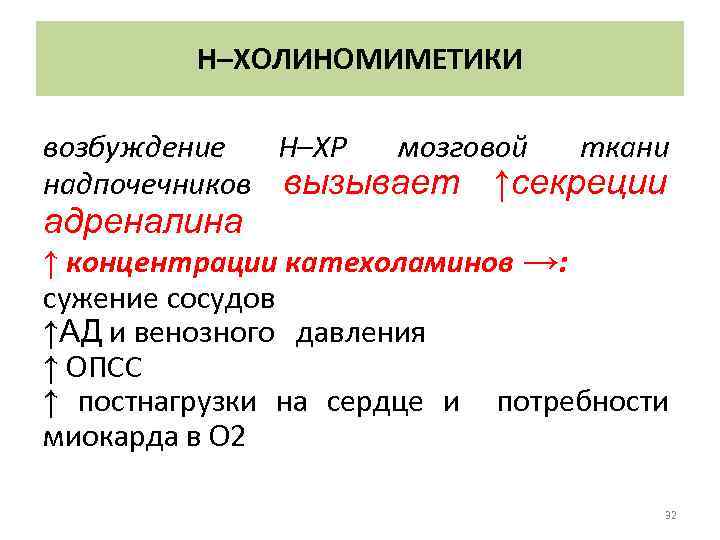 Н–ХОЛИНОМИМЕТИКИ

возбуждение Н–ХР мозговой ткани надпочечников вызывает ↑секреции адреналина

↑ концентрации катехоламинов →:
сужение сосудов
↑АД и венозного давления
↑ ОПСС
↑ постнагрузки на сердце и потребности миокарда в О2

32